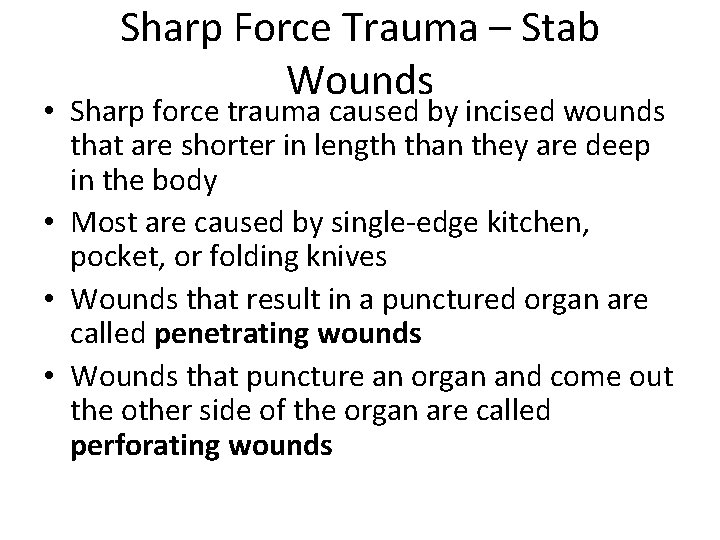 Sharp Force Trauma – Stab Wounds

• Sharp force trauma caused by incised wounds that are shorter in length than they are deep in the body
• Most are caused by single-edge kitchen, pocket, or folding knives
• Wounds that result in a punctured organ are called **penetrating wounds**
• Wounds that puncture an organ and come out the other side of the organ are called **perforating wounds**